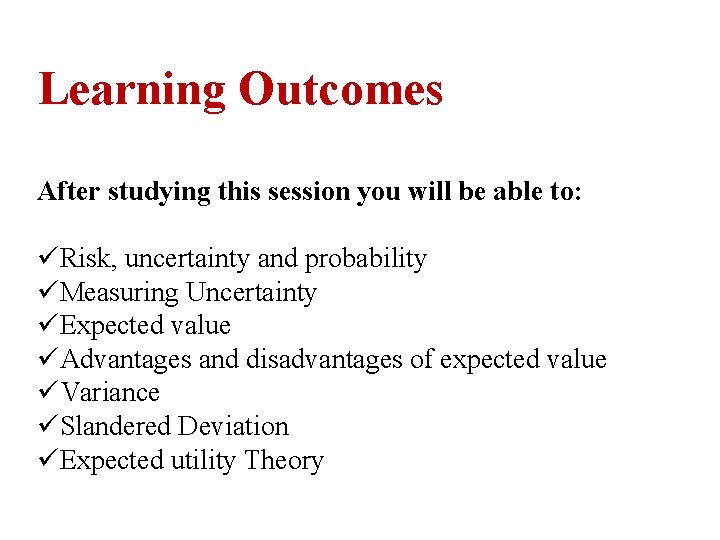 Learning Outcomes

After studying this session you will be able to:

✓Risk, uncertainty and probability
✓Measuring Uncertainty
✓Expected value
✓Advantages and disadvantages of expected value
✓Variance
✓Slandered Deviation
✓Expected utility Theory